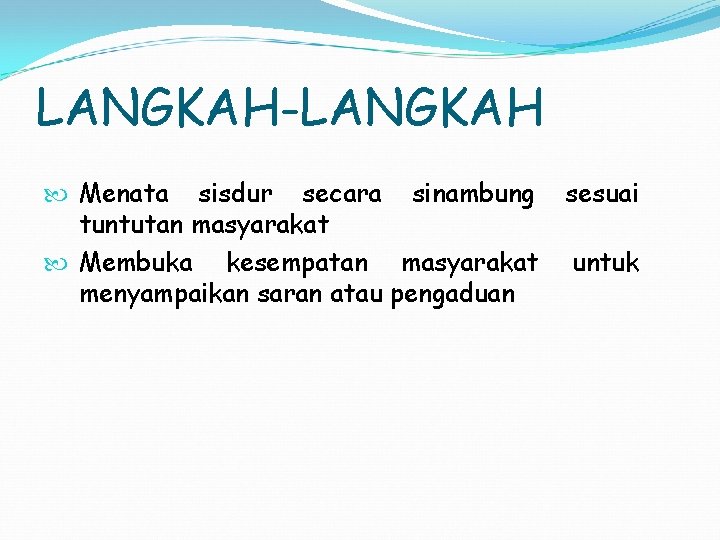 LANGKAH-LANGKAH

Menata sisdur secara sinambung sesuai tuntutan masyarakat

Membuka kesempatan masyarakat untuk menyampaikan saran atau pengaduan